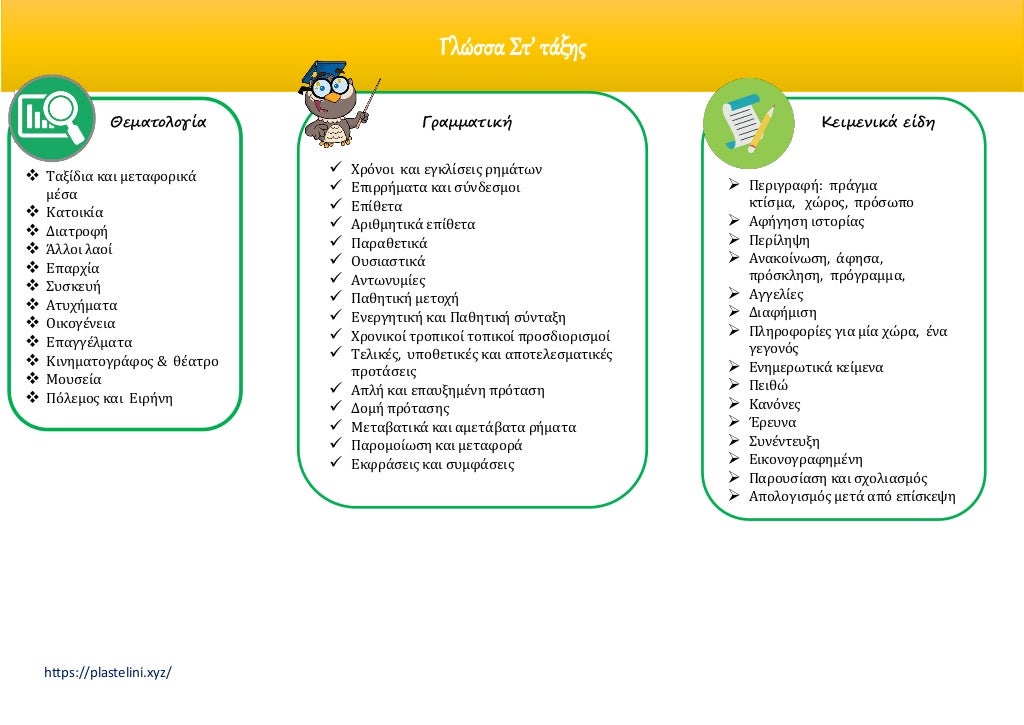 Γλώσσα Στ' τάξης

Θεματολογία

❖ Ταξίδια και μεταφορικά μέσα
❖ Κατοικία
❖ Διατροφή
❖ Άλλοι λαοί
❖ Επαρχία
❖ Συσκευή
❖ Ατυχήματα
❖ Οικογένεια
❖ Επαγγέλματα
❖ Κινηματογράφος & θέατρο
❖ Μουσεία
❖ Πόλεμος και Ειρήνη

Γραμματική

✓ Χρόνοι και εγκλίσεις ρημάτων
✓ Επιρρήματα και σύνδεσμοι
✓ Επίθετα
✓ Αριθμητικά επίθετα
✓ Παραθετικά
✓ Ουσιαστικά
✓ Αντωνυμίες
✓ Παθητική μετοχή
✓ Ενεργητική και Παθητική σύνταξη
✓ Χρονικοί τροπικοί τοπικοί προσδιορισμοί
✓ Τελικές, υποθετικές και αποτελεσματικές προτάσεις
✓ Απλή και επαυξημένη πρόταση
✓ Δομή πρότασης
✓ Μεταβατικά και αμετάβατα ρήματα
✓ Παρομοίωση και μεταφορά
✓ Εκφράσεις και συμφάσεις

Κειμενικά είδη

➢ Περιγραφή: πράγμα κτίσμα, χώρος, πρόσωπο
➢ Αφήγηση ιστορίας
➢ Περίληψη
➢ Ανακοίνωση, άφησα, πρόσκληση, πρόγραμμα,
➢ Αγγελίες
➢ Διαφήμιση
➢ Πληροφορίες για μία χώρα, ένα γεγονός
➢ Ενημερωτικά κείμενα
➢ Πειθώ
➢ Κανόνες
➢ Έρευνα
➢ Συνέντευξη
➢ Εικονογραφημένη
➢ Παρουσίαση και σχολιασμός
➢ Απολογισμός μετά από επίσκεψη

https://plastelini.xyz/